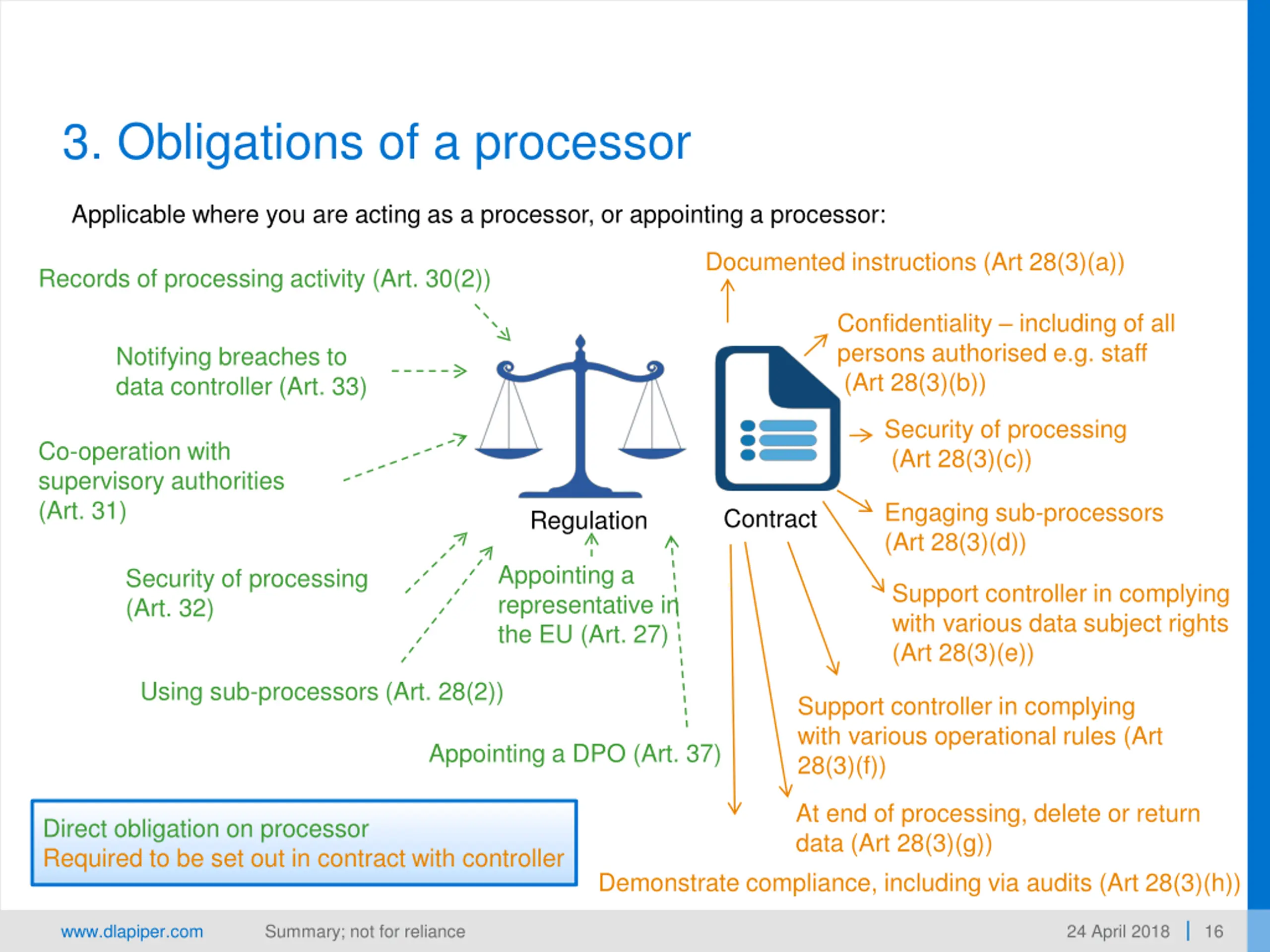 3. Obligations of a processor

Applicable where you are acting as a processor, or appointing a processor:

Records of processing activity (Art. 30(2))

Notifying breaches to data controller (Art. 33)

Co-operation with supervisory authorities (Art. 31)

Security of processing (Art. 32)

Using sub-processors (Art. 28(2))

Appointing a representative in the EU (Art. 27)

Appointing a DPO (Art. 37)

Regulation

Contract

Documented instructions (Art 28(3)(a))

Confidentiality – including of all persons authorised e.g. staff (Art 28(3)(b))

Security of processing (Art 28(3)(c))

Engaging sub-processors (Art 28(3)(d))

Support controller in complying with various data subject rights (Art 28(3)(e))

Support controller in complying with various operational rules (Art 28(3)(f))

At end of processing, delete or return data (Art 28(3)(g))

Demonstrate compliance, including via audits (Art 28(3)(h))

Direct obligation on processor
Required to be set out in contract with controller

www.dlapiper.com Summary; not for reliance 24 April 2018 | 16